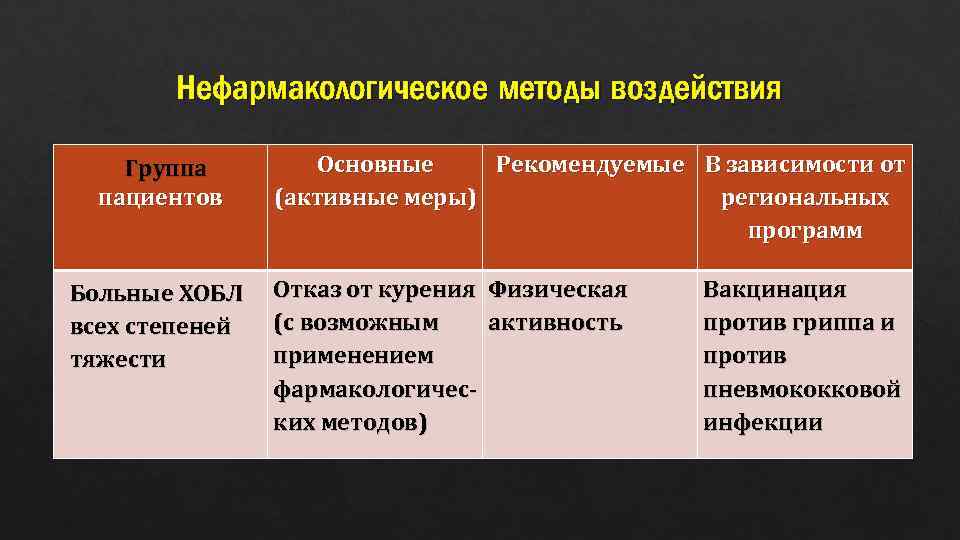 Нефармакологическое методы воздействия

| Группа пациентов | Основные (активные меры) | Рекомендуемые | В зависимости от региональных программ |
|---|---|---|---|
| Больные ХОБЛ всех степеней тяжести | Отказ от курения (с возможным применением фармакологических методов) | Физическая активность | Вакцинация против гриппа и против пневмококковой инфекции |